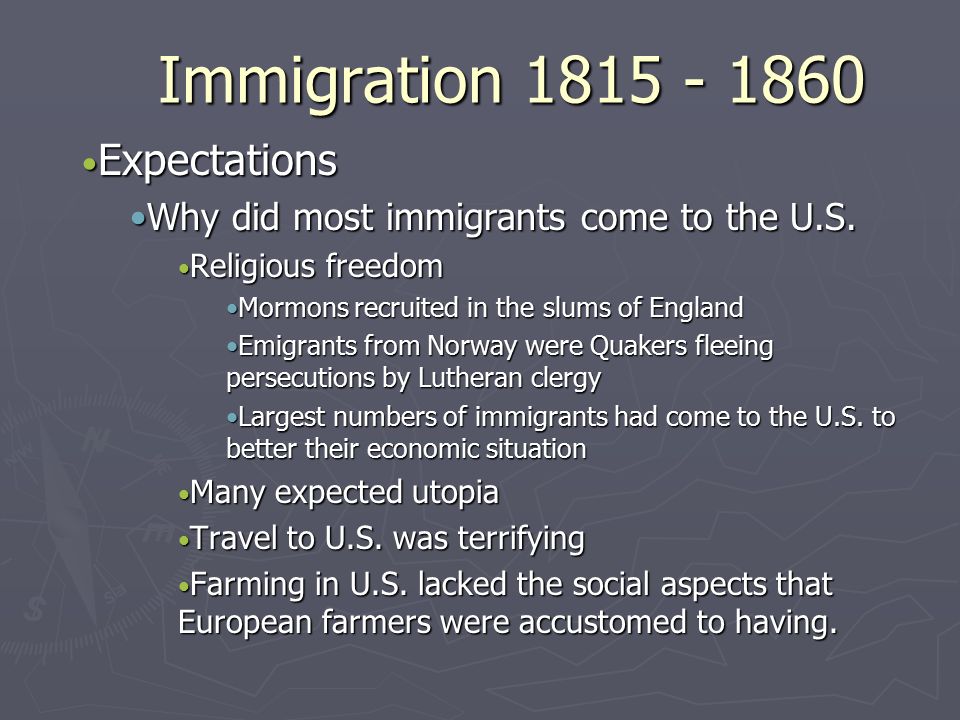 Immigration 1815 - 1860

•Expectations

•Why did most immigrants come to the U.S.

•Religious freedom

•Mormons recruited in the slums of England

•Emigrants from Norway were Quakers fleeing persecutions by Lutheran clergy

•Largest numbers of immigrants had come to the U.S. to better their economic situation

•Many expected utopia

•Travel to U.S. was terrifying

•Farming in U.S. lacked the social aspects that European farmers were accustomed to having.